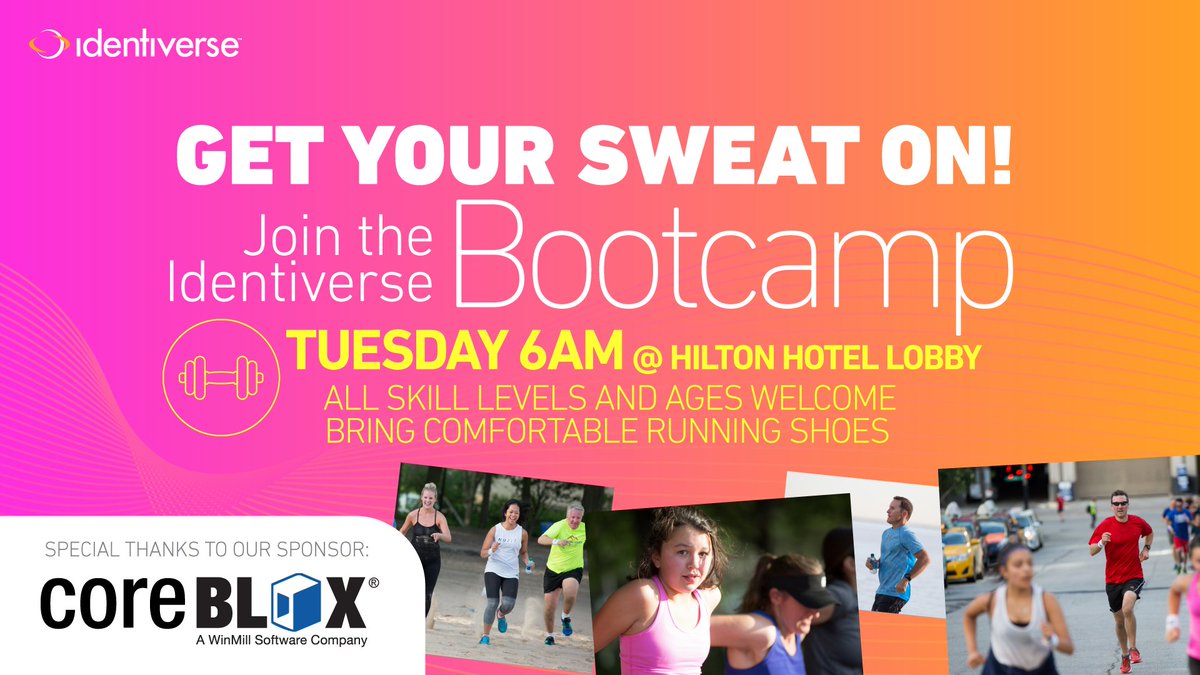 identiverse

GET YOUR SWEAT ON!

Join the Identiverse Bootcamp

TUESDAY 6AM @ HILTON HOTEL LOBBY

ALL SKILL LEVELS AND AGES WELCOME
BRING COMFORTABLE RUNNING SHOES

SPECIAL THANKS TO OUR SPONSOR:

coreBLOX®
A WinMill Software Company